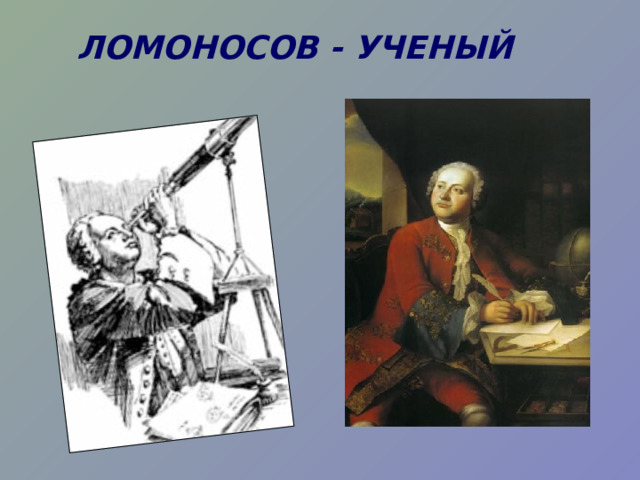 ЛОМОНОСОВ - УЧЕНЫЙ